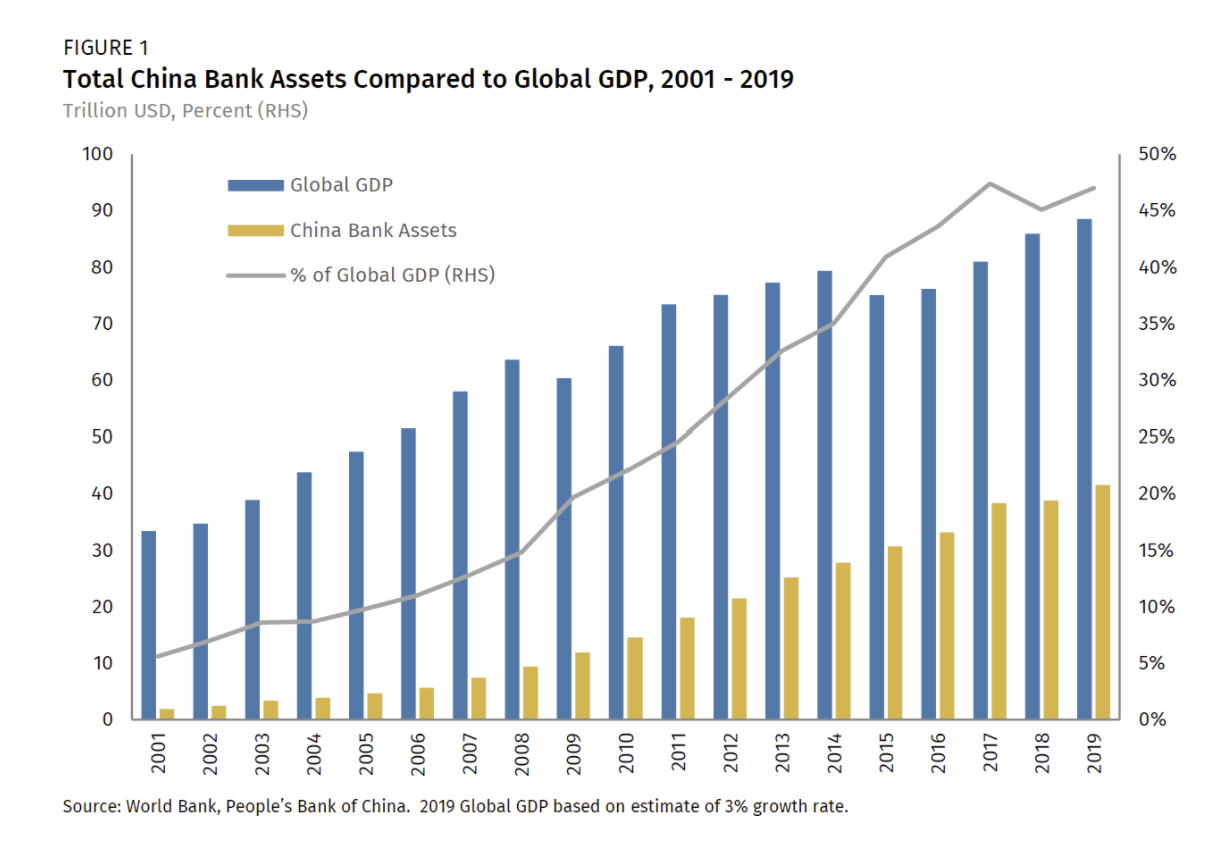 FIGURE 1
Total China Bank Assets Compared to Global GDP, 2001 - 2019
Trillion USD, Percent (RHS)

Global GDP
China Bank Assets
% of Global GDP (RHS)

100
90
80
70
60
50
40
30
20
10
0

50%
45%
40%
35%
30%
25%
20%
15%
10%
5%
0%

2001
2002
2003
2004
2005
2006
2007
2008
2009
2010
2011
2012
2013
2014
2015
2016
2017
2018
2019

Source: World Bank, People's Bank of China. 2019 Global GDP based on estimate of 3% growth rate.